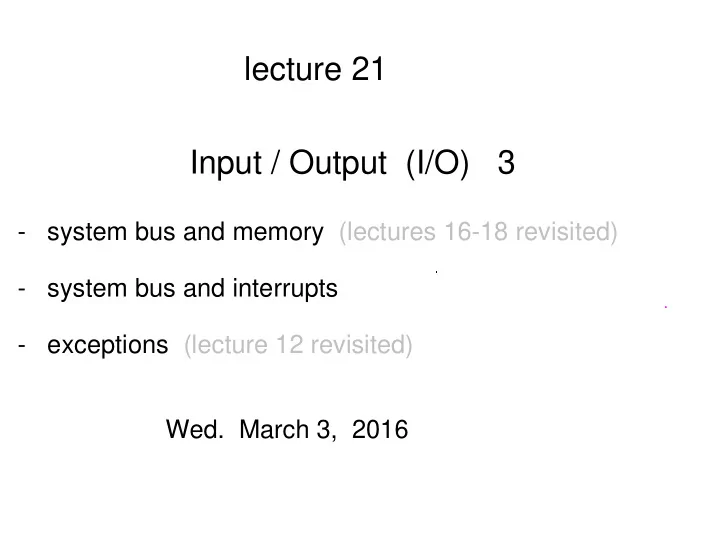 lecture 21

Input / Output (I/O) 3

- system bus and memory (lectures 16-18 revisited)

- system bus and interrupts

- exceptions (lecture 12 revisited)

Wed. March 3, 2016